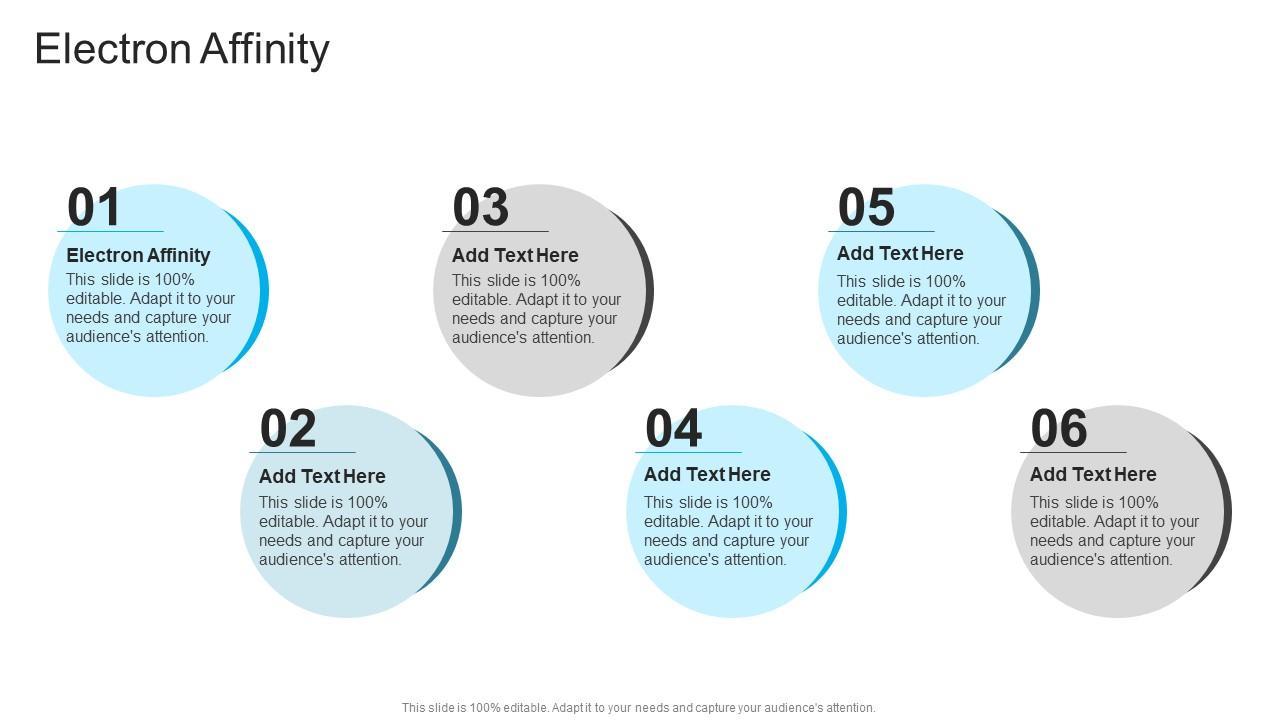 Electron Affinity

01
Electron Affinity
This slide is 100% editable. Adapt it to your needs and capture your audience's attention.

02
Add Text Here
This slide is 100% editable. Adapt it to your needs and capture your audience's attention.

03
Add Text Here
This slide is 100% editable. Adapt it to your needs and capture your audience's attention.

04
Add Text Here
This slide is 100% editable. Adapt it to your needs and capture your audience's attention.

05
Add Text Here
This slide is 100% editable. Adapt it to your needs and capture your audience's attention.

06
Add Text Here
This slide is 100% editable. Adapt it to your needs and capture your audience's attention.

This slide is 100% editable. Adapt it to your needs and capture your audience's attention.